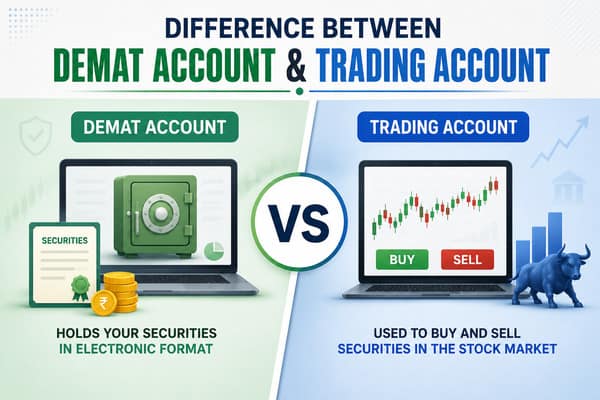 DIFFERENCE BETWEEN
DEMAT ACCOUNT & TRADING ACCOUNT

DEMAT ACCOUNT

SECURITIES

₹

HOLDS YOUR SECURITIES IN ELECTRONIC FORMAT

VS

TRADING ACCOUNT

BUY SELL

USED TO BUY AND SELL SECURITIES IN THE STOCK MARKET